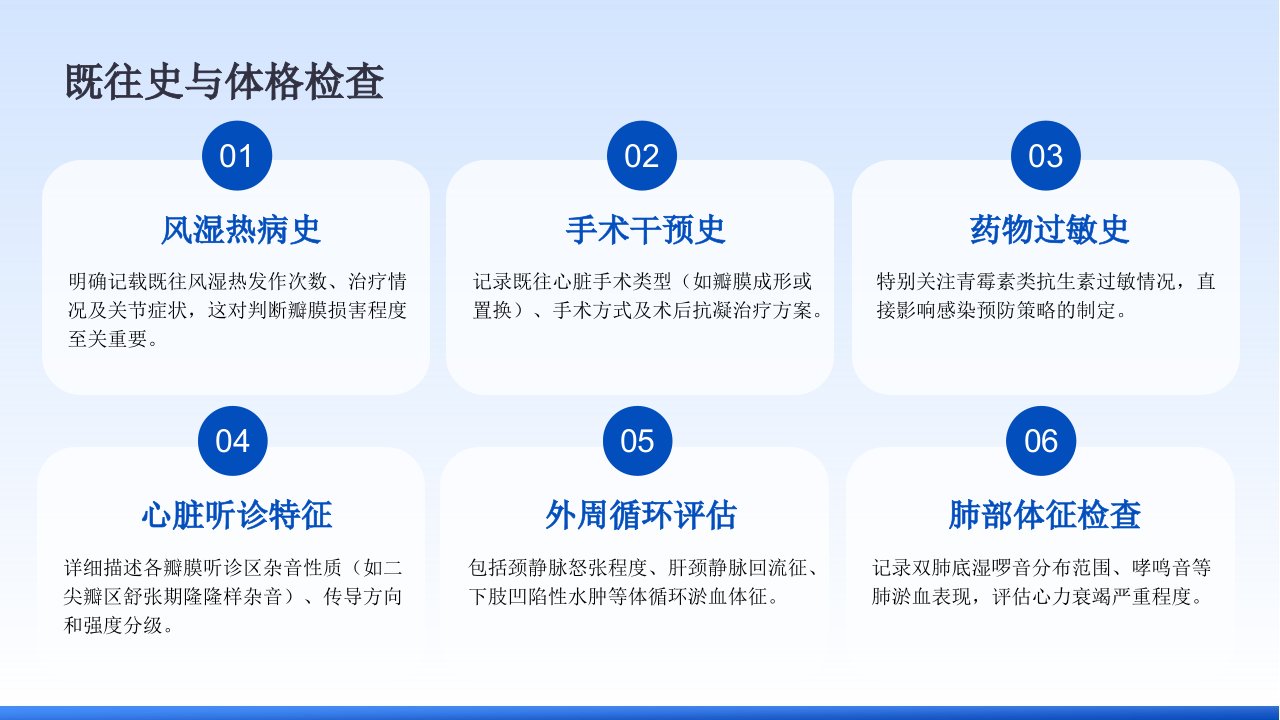 既往史与体格检查

01

风湿热病史

明确记载既往风湿热发作次数、治疗情况及关节症状，这对判断瓣膜损害程度至关重要。

02

手术干预史

记录既往心脏手术类型（如瓣膜成形或置换）、手术方式及术后抗凝治疗方案。

03

药物过敏史

特别关注青霉素类抗生素过敏情况，直接影响感染预防策略的制定。

04

心脏听诊特征

详细描述各瓣膜听诊区杂音性质（如二尖瓣区舒张期隆隆样杂音）、传导方向和强度分级。

05

外周循环评估

包括颈静脉怒张程度、肝颈静脉回流征、下肢凹陷性水肿等体循环淤血体征。

06

肺部体征检查

记录双肺底湿啰音分布范围、哮鸣音等肺淤血表现，评估心力衰竭严重程度。